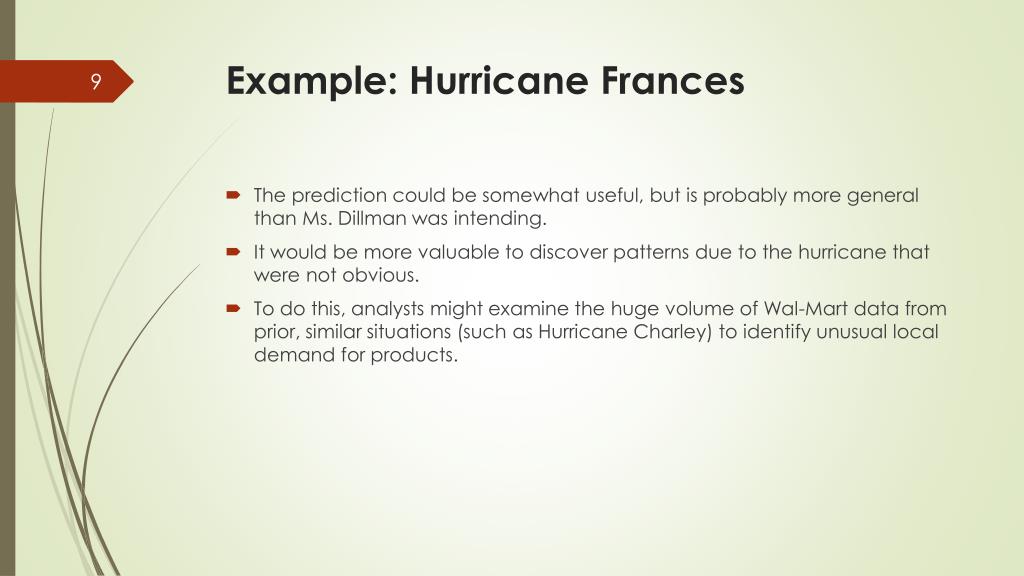 9

Example: Hurricane Frances

The prediction could be somewhat useful, but is probably more general than Ms. Dillman was intending.

It would be more valuable to discover patterns due to the hurricane that were not obvious.

To do this, analysts might examine the huge volume of Wal-Mart data from prior, similar situations (such as Hurricane Charley) to identify unusual local demand for products.